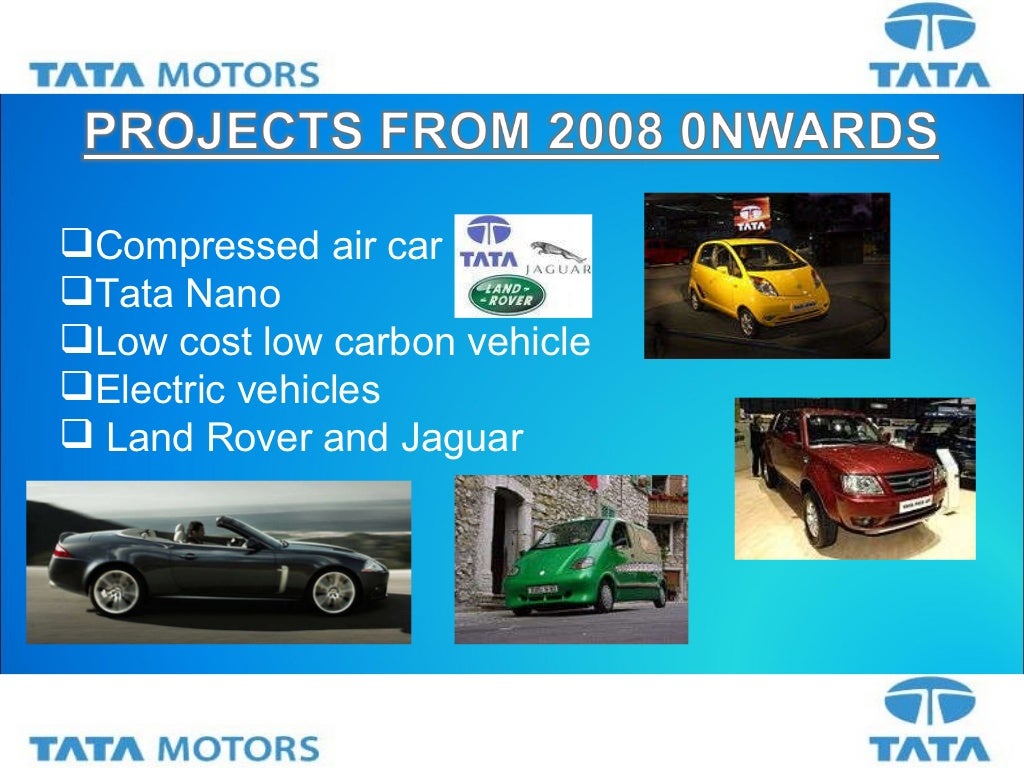 TATA MOTORS

TATA

PROJECTS FROM 2008 0NWARDS

❑Compressed air car
❑Tata Nano
❑Low cost low carbon vehicle
❑Electric vehicles
❑ Land Rover and Jaguar

TATA
JAGUAR
LAND ROVER

TATA

TATA MOTORS

TATA